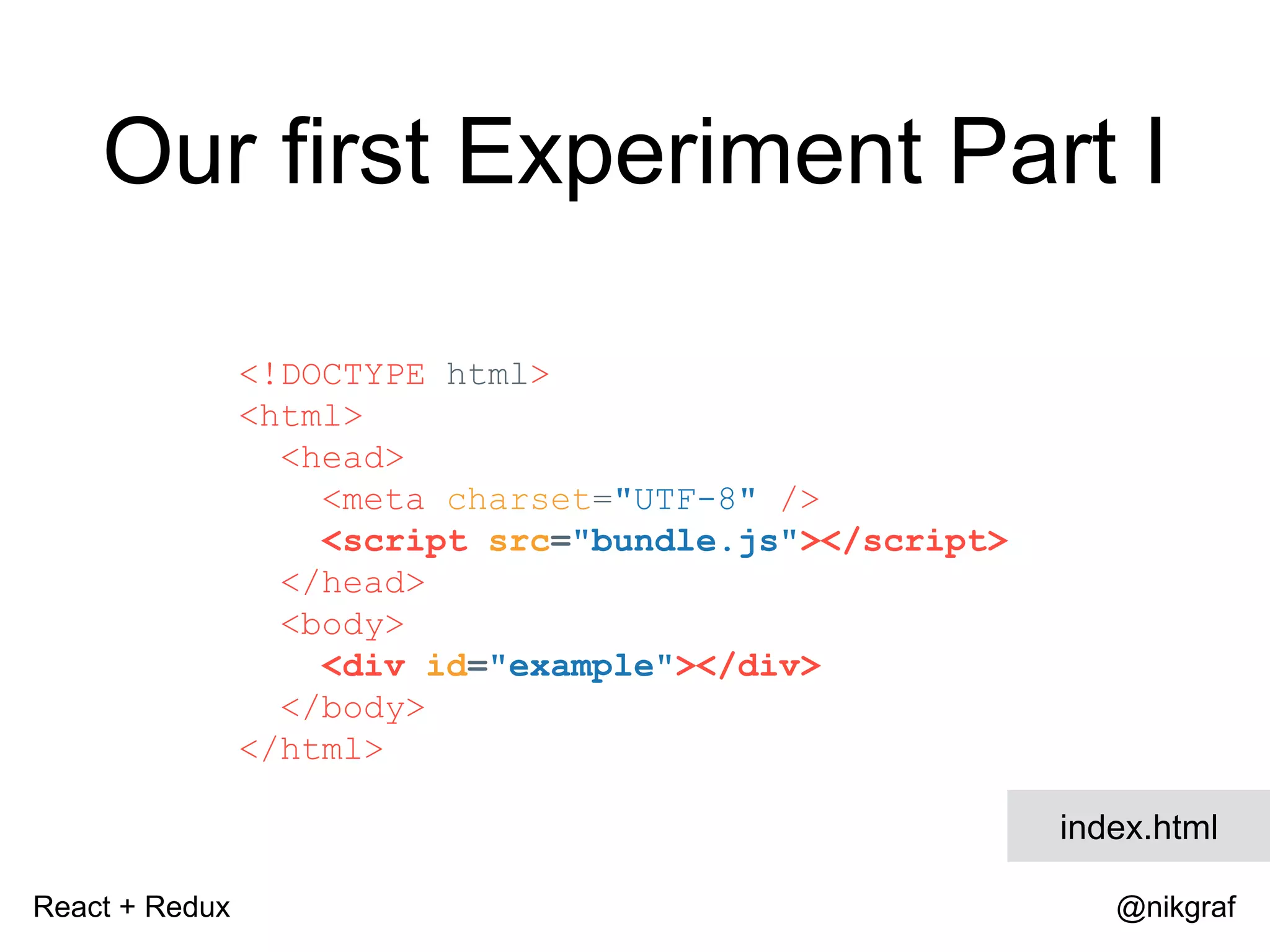 Our first Experiment Part I

<!DOCTYPE html>
<html>
  <head>
    <meta charset="UTF-8" />
    <script src="bundle.js"></script>
  </head>
  <body>
    <div id="example"></div>
  </body>
</html>

index.html

React + Redux

@nikgraf